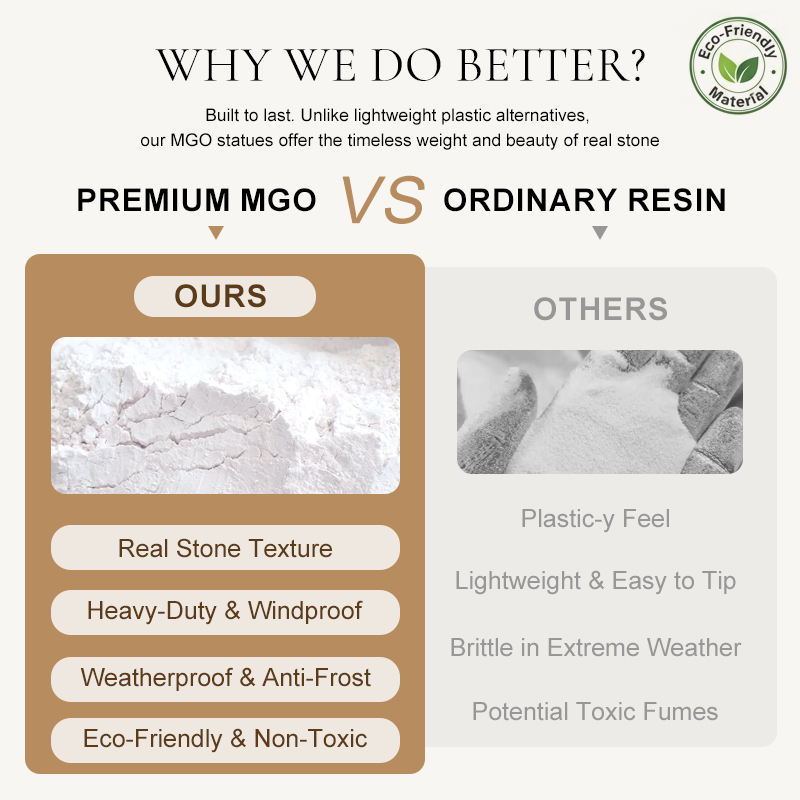 WHY WE DO BETTER?

Eco-Friendly Material

Built to last. Unlike lightweight plastic alternatives, our MGO statues offer the timeless weight and beauty of real stone

PREMIUM MGO VS ORDINARY RESIN

OURS

Real Stone Texture

Heavy-Duty & Windproof

Weatherproof & Anti-Frost

Eco-Friendly & Non-Toxic

OTHERS

Plastic-y Feel

Lightweight & Easy to Tip

Brittle in Extreme Weather

Potential Toxic Fumes